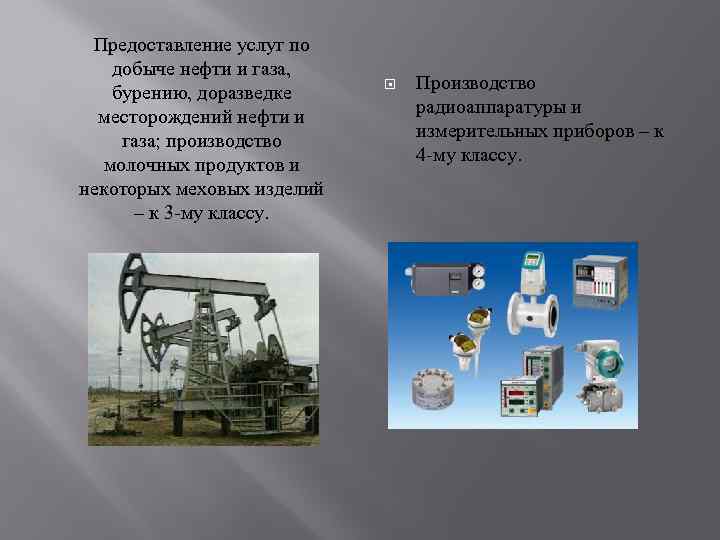 Предоставление услуг по добыче нефти и газа, бурению, доразведке месторождений нефти и газа; производство молочных продуктов и некоторых меховых изделий – к 3-му классу.

Производство радиоаппаратуры и измерительных приборов – к 4-му классу.